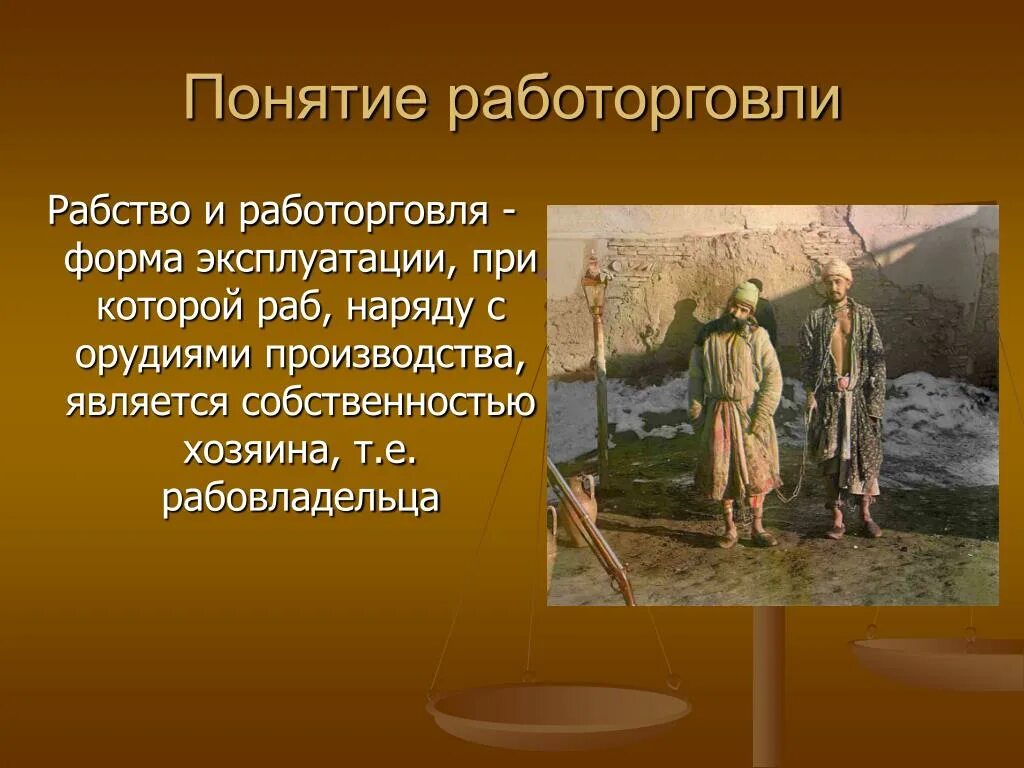 Понятие работорговли

Рабство и работорговля - форма эксплуатации, при которой раб, наряду с орудиями производства, является собственностью хозяина, т.е. рабовладельца